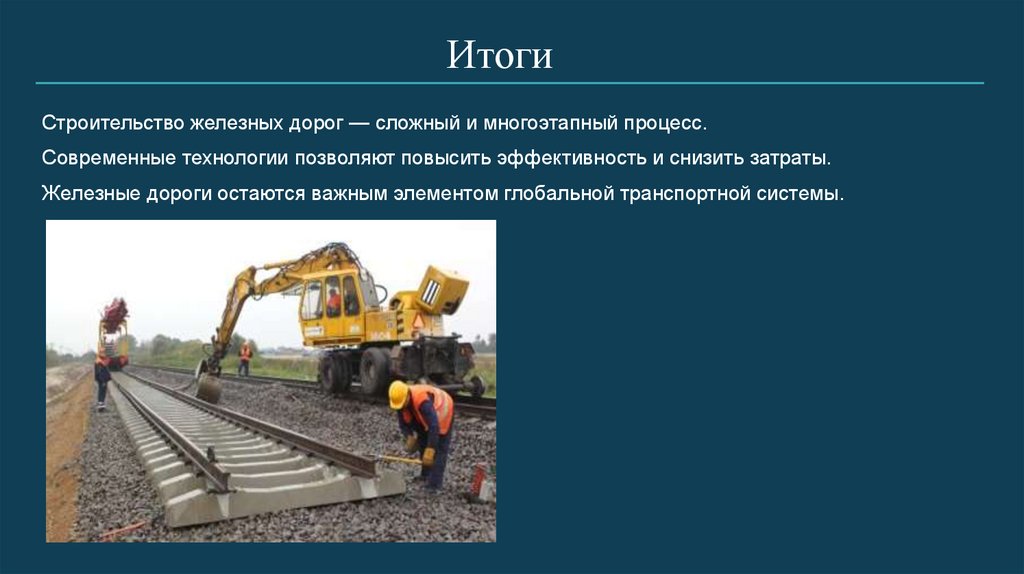 Итоги

Строительство железных дорог — сложный и многоэтапный процесс.

Современные технологии позволяют повысить эффективность и снизить затраты.

Железные дороги остаются важным элементом глобальной транспортной системы.